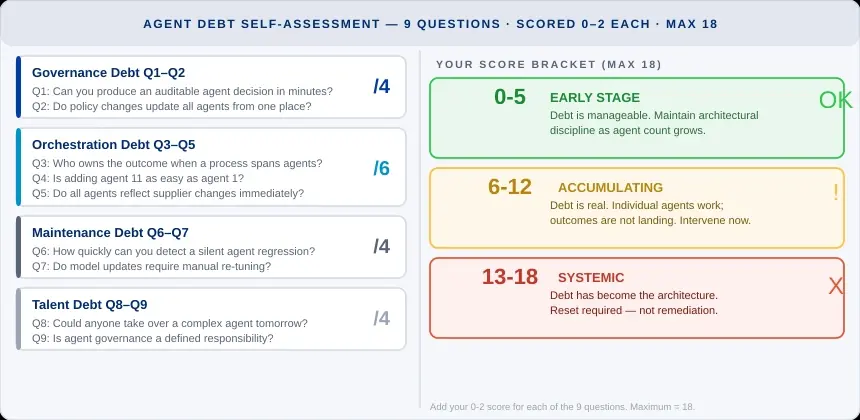 AGENT DEBT SELF-ASSESSMENT — 9 QUESTIONS · SCORED 0–2 EACH · MAX 18

Governance Debt Q1–Q2
Q1: Can you produce an auditable agent decision in minutes?
Q2: Do policy changes update all agents from one place?
/4

Orchestration Debt Q3–Q5
Q3: Who owns the outcome when a process spans agents?
Q4: Is adding agent 11 as easy as agent 1?
Q5: Do all agents reflect supplier changes immediately?
/6

Maintenance Debt Q6–Q7
Q6: How quickly can you detect a silent agent regression?
Q7: Do model updates require manual re-tuning?
/4

Talent Debt Q8–Q9
Q8: Could anyone take over a complex agent tomorrow?
Q9: Is agent governance a defined responsibility?
/4

YOUR SCORE BRACKET (MAX 18)

0-5
EARLY STAGE
Debt is manageable. Maintain architectural discipline as agent count grows.
OK

6-12
ACCUMULATING
Debt is real. Individual agents work; outcomes are not landing. Intervene now.
!

13-18
SYSTEMIC
Debt has become the architecture. Reset required — not remediation.
X

Add your 0-2 score for each of the 9 questions. Maximum = 18.